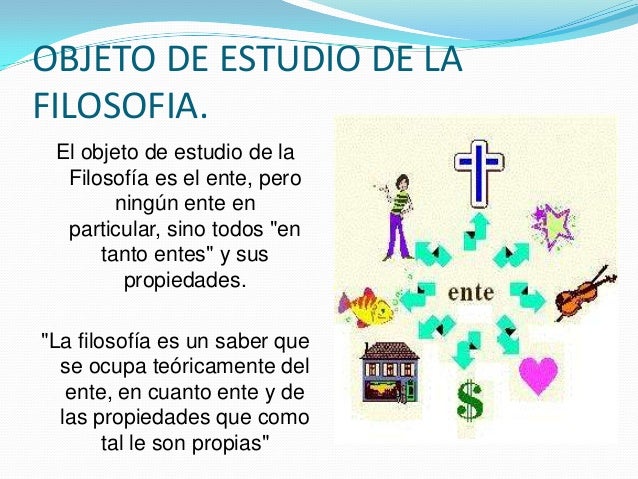 OBJETO DE ESTUDIO DE LA FILOSOFIA.

El objeto de estudio de la Filosofía es el ente, pero ningún ente en particular, sino todos "en tanto entes" y sus propiedades.

"La filosofía es un saber que se ocupa teóricamente del ente, en cuanto ente y de las propiedades que como tal le son propias"

ente

$